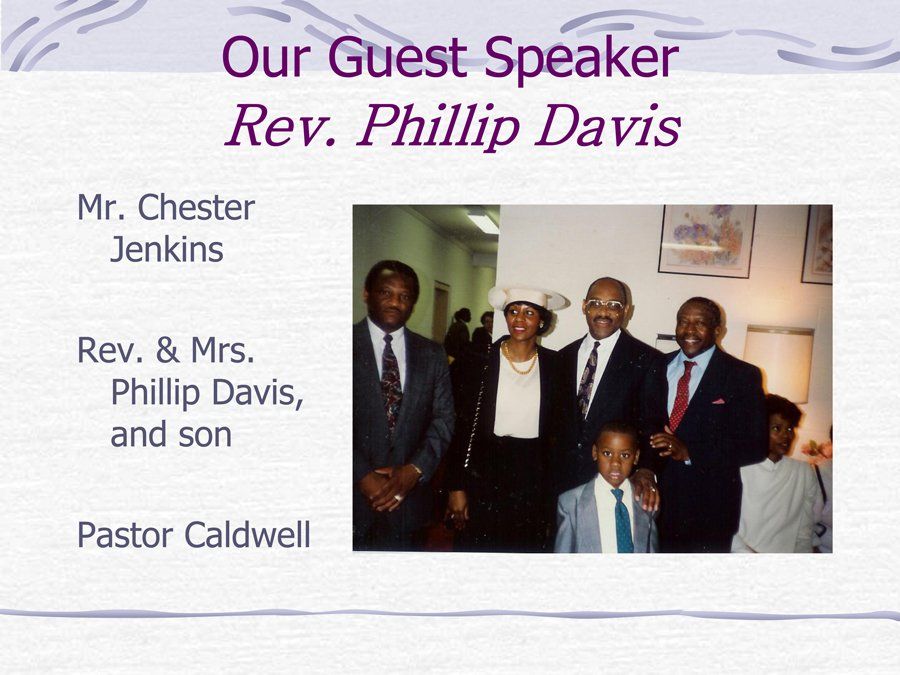 Our Guest Speaker
Rev. Phillip Davis

Mr. Chester Jenkins

Rev. & Mrs. Phillip Davis, and son

Pastor Caldwell